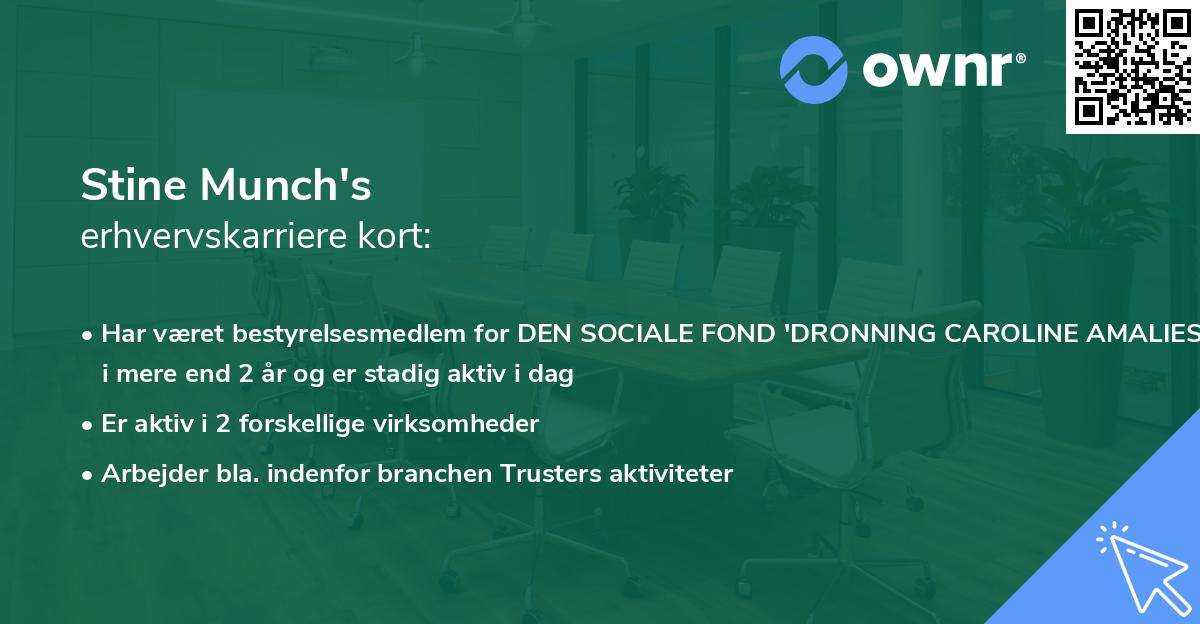 ownr®

Stine Munch's
erhvervskarriere kort:

• Har været bestyrelsesmedlem for DEN SOCIALE FOND 'DRONNING CAROLINE AMALIES i mere end 2 år og er stadig aktiv i dag

• Er aktiv i 2 forskellige virksomheder

• Arbejder bla. indenfor branchen Trusters aktiviteter